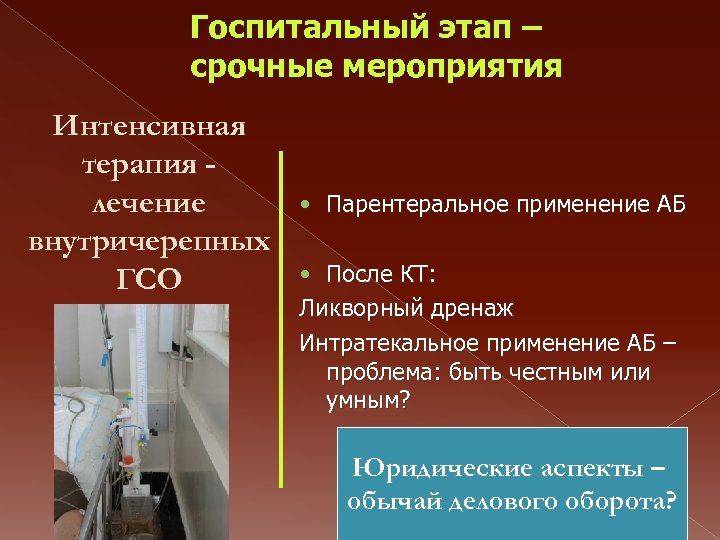 Госпитальный этап – срочные мероприятия

Интенсивная терапия - лечение внутричерепных ГСО

• Парентеральное применение АБ

• После КТ:
Ликворный дренаж
Интратекальное применение АБ – проблема: быть честным или умным?

Юридические аспекты – обычай делового оборота?